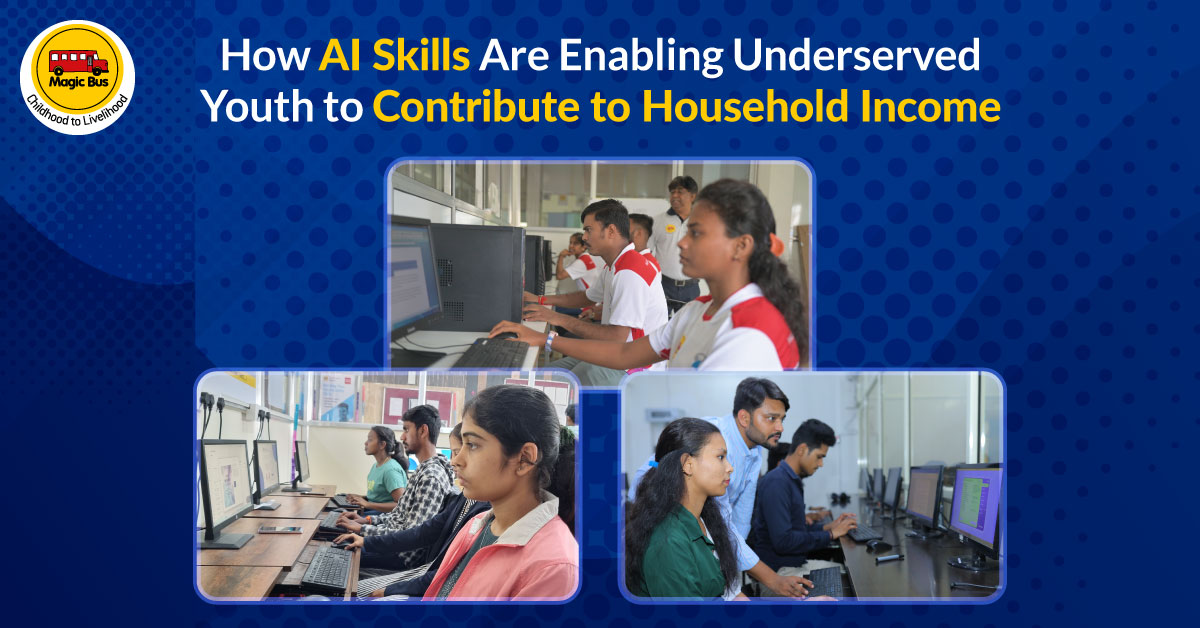 Magic Bus
Childhood to Livelihood

How AI Skills Are Enabling Underserved Youth to Contribute to Household Income